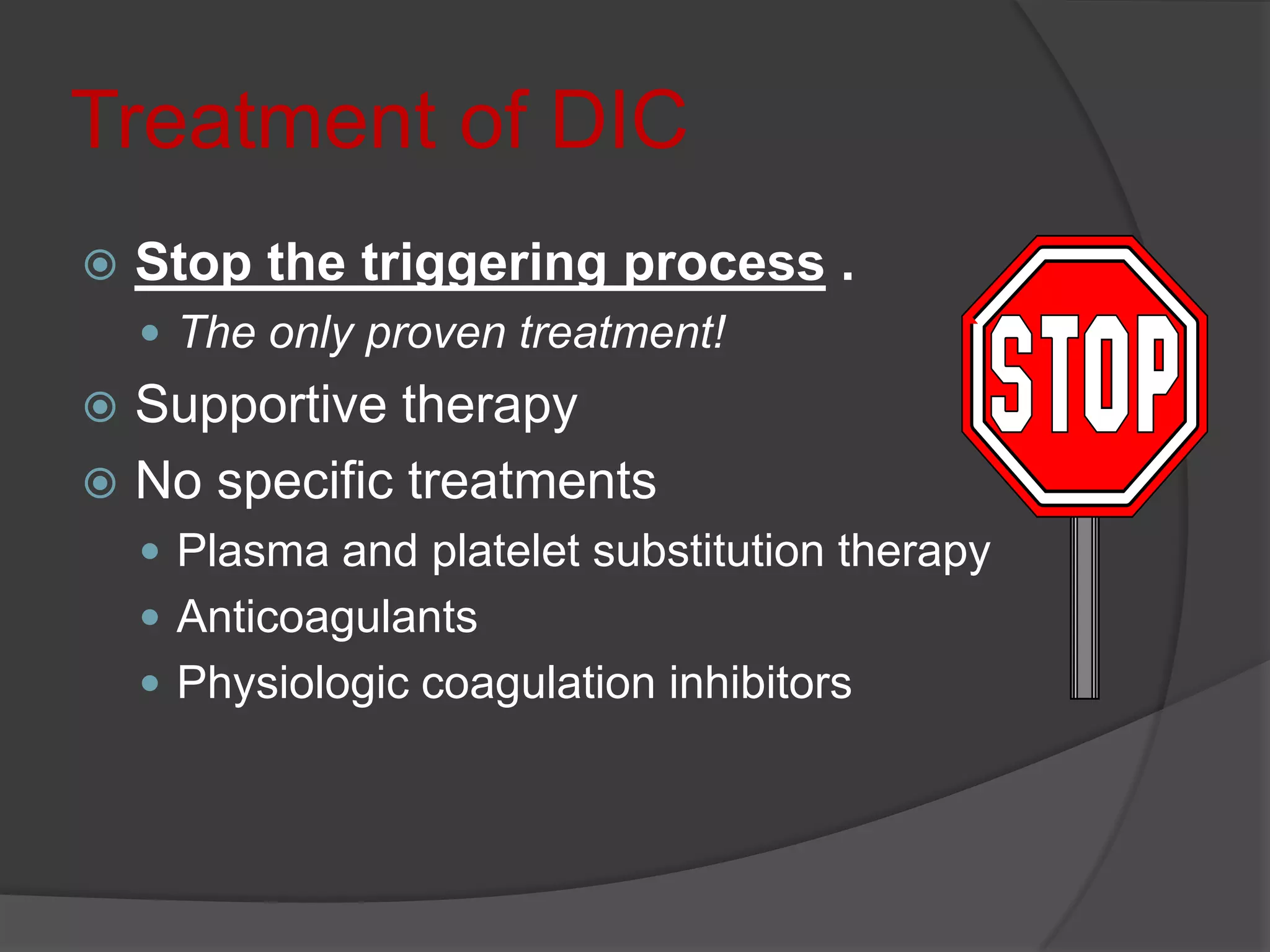 Treatment of DIC

Stop the triggering process .
The only proven treatment!
Supportive therapy
No specific treatments
Plasma and platelet substitution therapy
Anticoagulants
Physiologic coagulation inhibitors

STOP